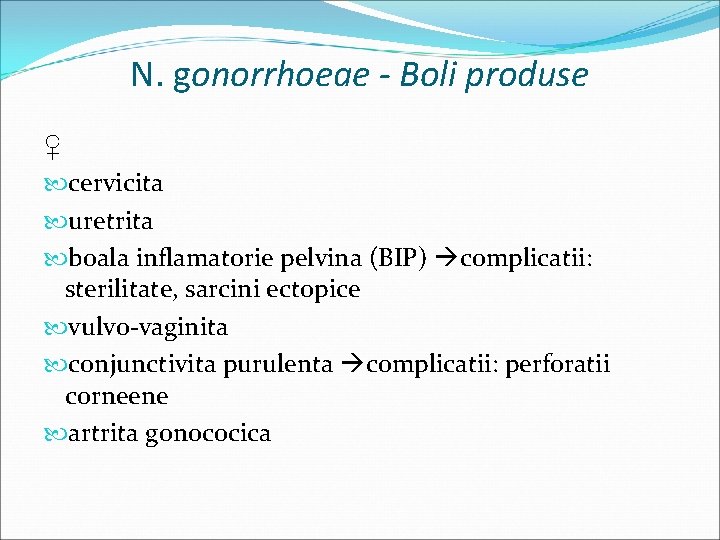 N. gonorrhoeae - Boli produse

♀

cervicita

uretrita

boala inflamatorie pelvina (BIP) →complicatii: sterilitate, sarcini ectopice

vulvo-vaginita

conjunctivita purulenta →complicatii: perforatii corneene

artrita gonococica